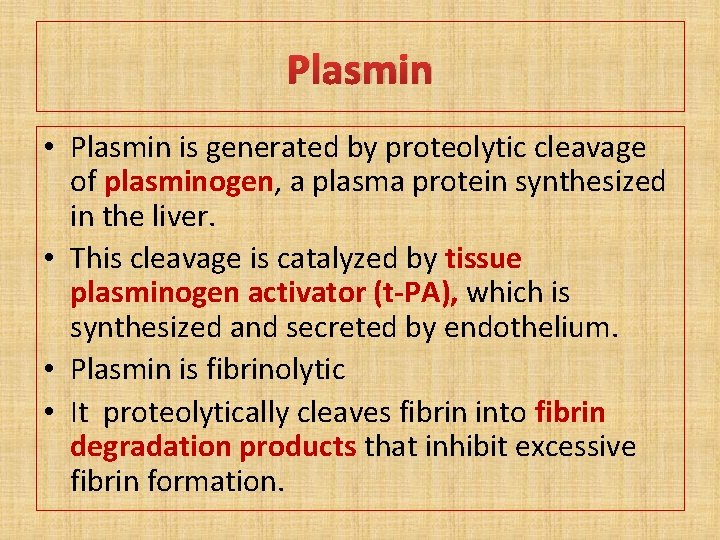 Plasmin

• Plasmin is generated by proteolytic cleavage of plasminogen, a plasma protein synthesized in the liver.
• This cleavage is catalyzed by tissue plasminogen activator (t-PA), which is synthesized and secreted by endothelium.
• Plasmin is fibrinolytic
• It proteolytically cleaves fibrin into fibrin degradation products that inhibit excessive fibrin formation.